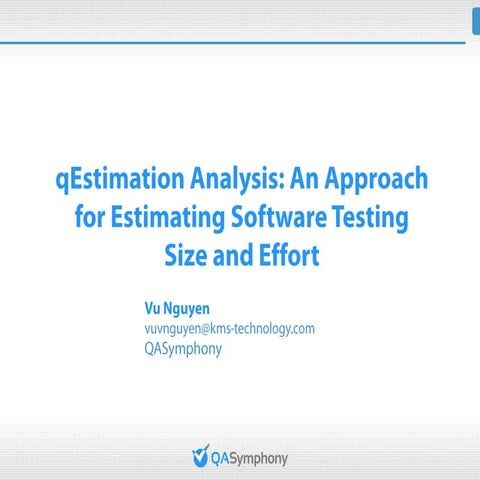 qEstimation Analysis: An Approach for Estimating Software Testing Size and Effort

Vu Nguyen
vuvnguyen@kms-technology.com
QASymphony

QASymphony